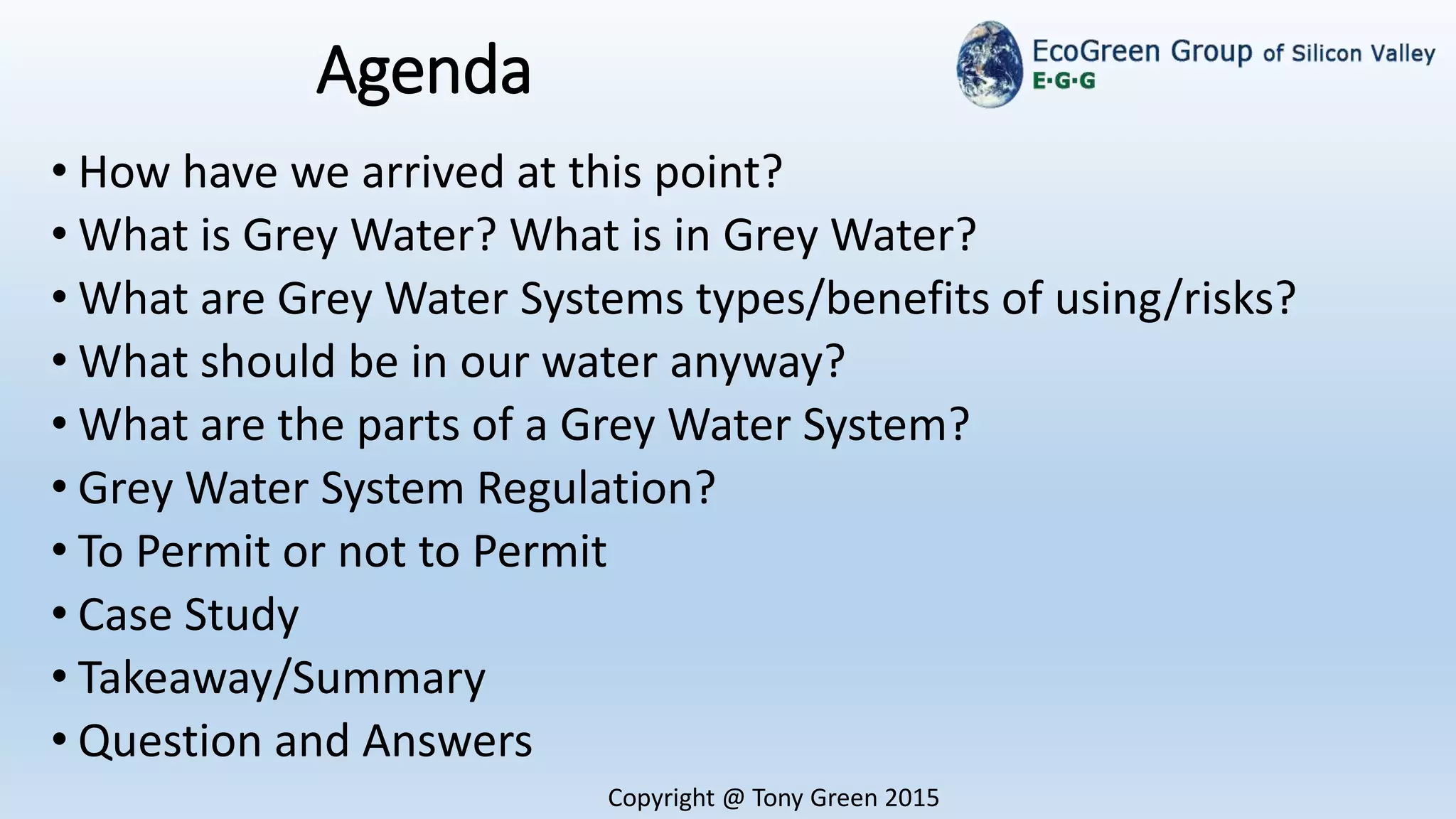 Agenda

EcoGreen Group of Silicon Valley
E·G·G

• How have we arrived at this point?
• What is Grey Water? What is in Grey Water?
• What are Grey Water Systems types/benefits of using/risks?
• What should be in our water anyway?
• What are the parts of a Grey Water System?
• Grey Water System Regulation?
• To Permit or not to Permit
• Case Study
• Takeaway/Summary
• Question and Answers

Copyright @ Tony Green 2015